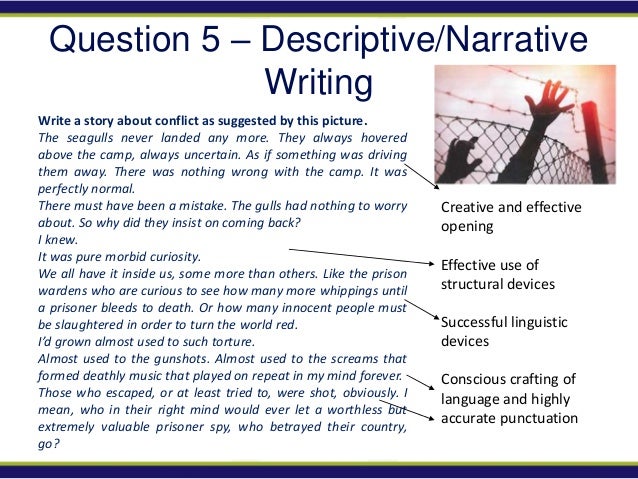 Question 5 – Descriptive/Narrative Writing

Write a story about conflict as suggested by this picture.

The seagulls never landed any more. They always hovered above the camp, always uncertain. As if something was driving them away. There was nothing wrong with the camp. It was perfectly normal.

There must have been a mistake. The gulls had nothing to worry about. So why did they insist on coming back?

I knew.

It was pure morbid curiosity.

We all have it inside us, some more than others. Like the prison wardens who are curious to see how many more whippings until a prisoner bleeds to death. Or how many innocent people must be slaughtered in order to turn the world red.

I'd grown almost used to such torture.

Almost used to the gunshots. Almost used to the screams that formed deathly music that played on repeat in my mind forever.

Those who escaped, or at least tried to, were shot, obviously. I mean, who in their right mind would ever let a worthless but extremely valuable prisoner spy, who betrayed their country, go?

Creative and effective opening

Effective use of structural devices

Successful linguistic devices

Conscious crafting of language and highly accurate punctuation